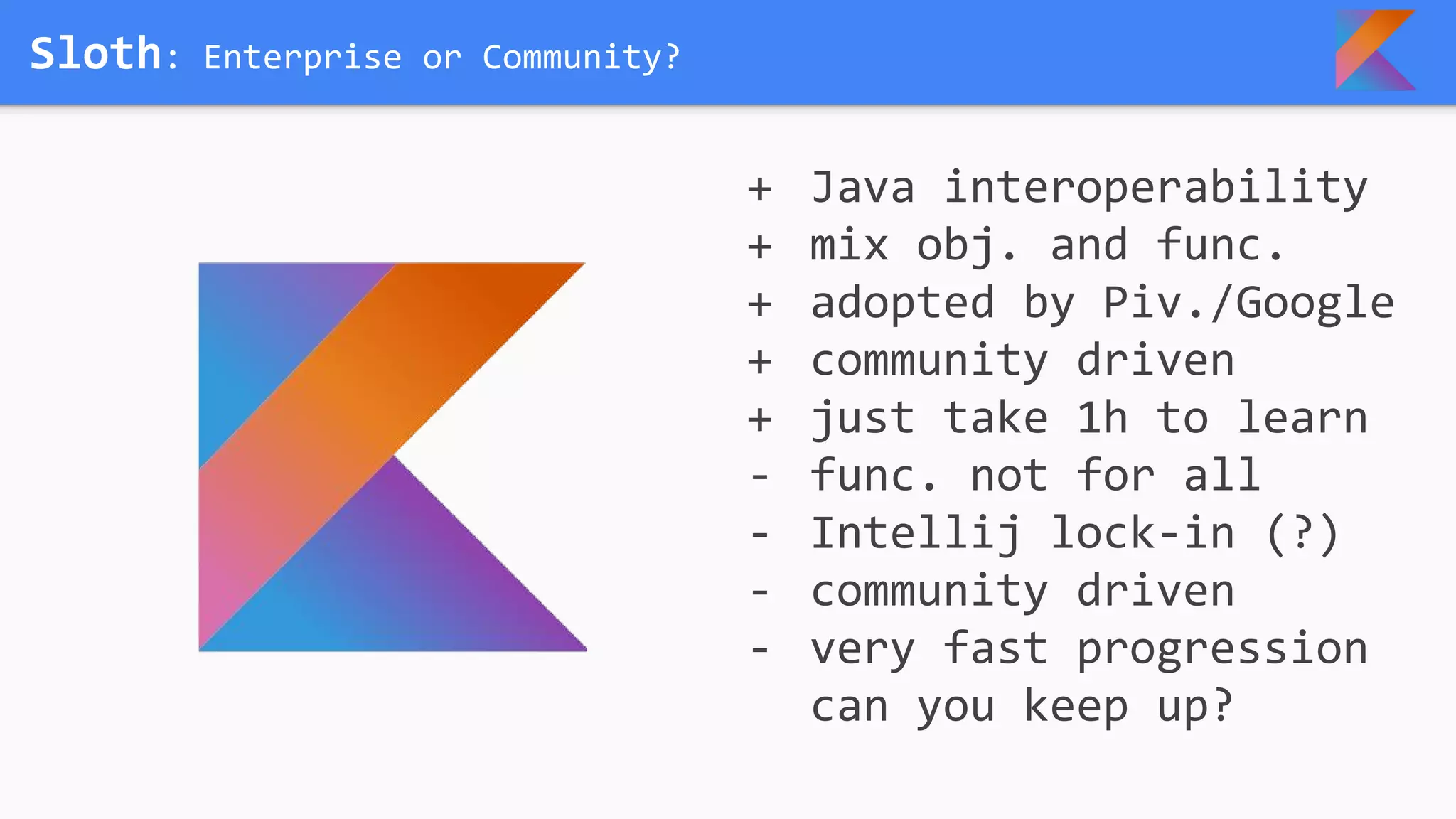 Sloth: Enterprise or Community?

+ Java interoperability
+ mix obj. and func.
+ adopted by Piv./Google
+ community driven
+ just take 1h to learn
- func. not for all
- Intellij lock-in (?)
- community driven
- very fast progression can you keep up?